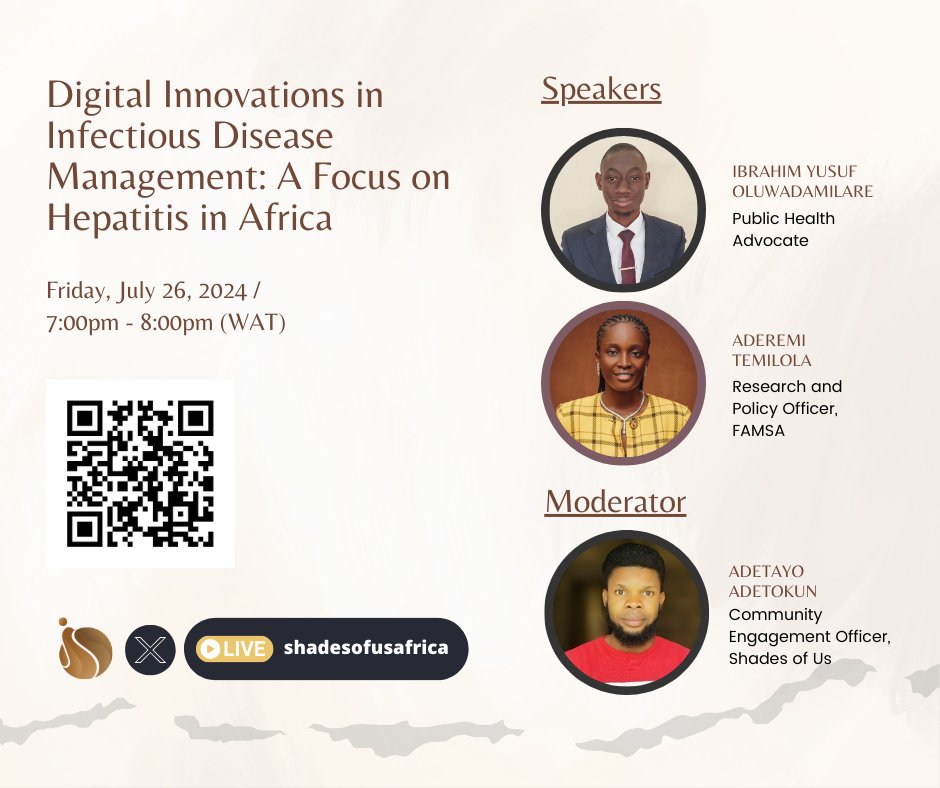 Digital Innovations in Infectious Disease Management: A Focus on Hepatitis in Africa

Friday, July 26, 2024 /
7:00pm - 8:00pm (WAT)

LIVE shadesofusafrica

Speakers

IBRAHIM YUSUF OLUWADAMILARE
Public Health Advocate

ADEREMI TEMILOLA
Research and Policy Officer, FAMSA

Moderator

ADETAYO ADETOKUN
Community Engagement Officer, Shades of Us